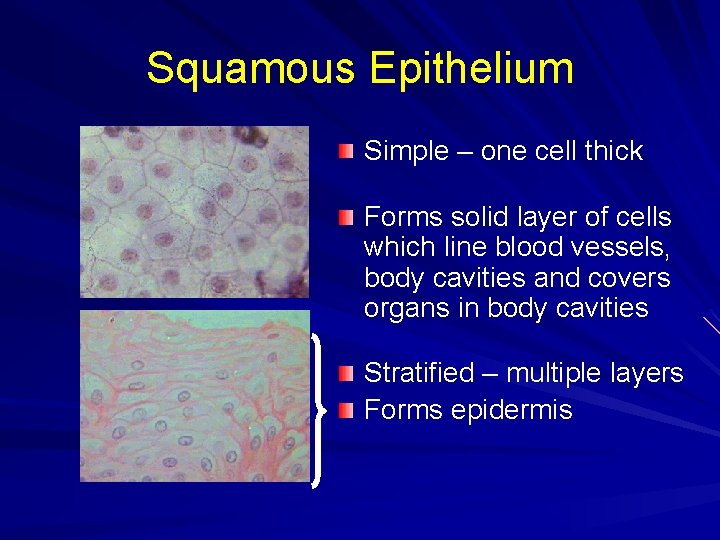 Squamous Epithelium

Simple – one cell thick

Forms solid layer of cells which line blood vessels, body cavities and covers organs in body cavities

Stratified – multiple layers

Forms epidermis